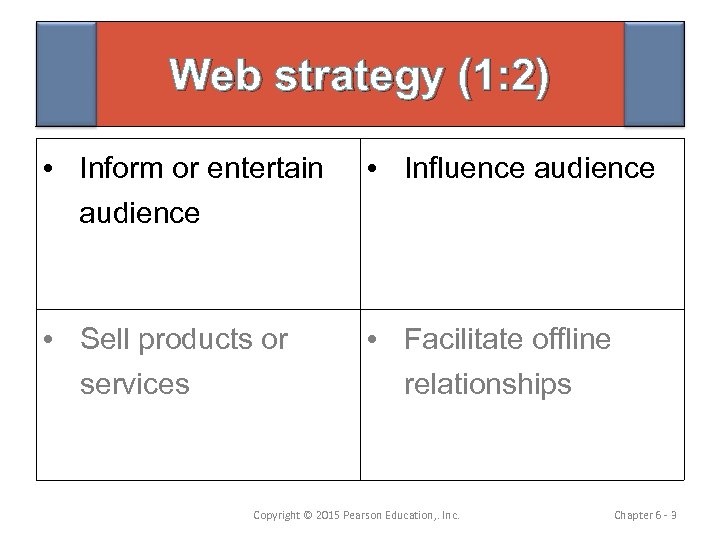 Web strategy (1:2)

| • Inform or entertain audience | • Influence audience |
|---|---|
| • Sell products or services | • Facilitate offline relationships |

Copyright © 2015 Pearson Education,. Inc.

Chapter 6 - 9